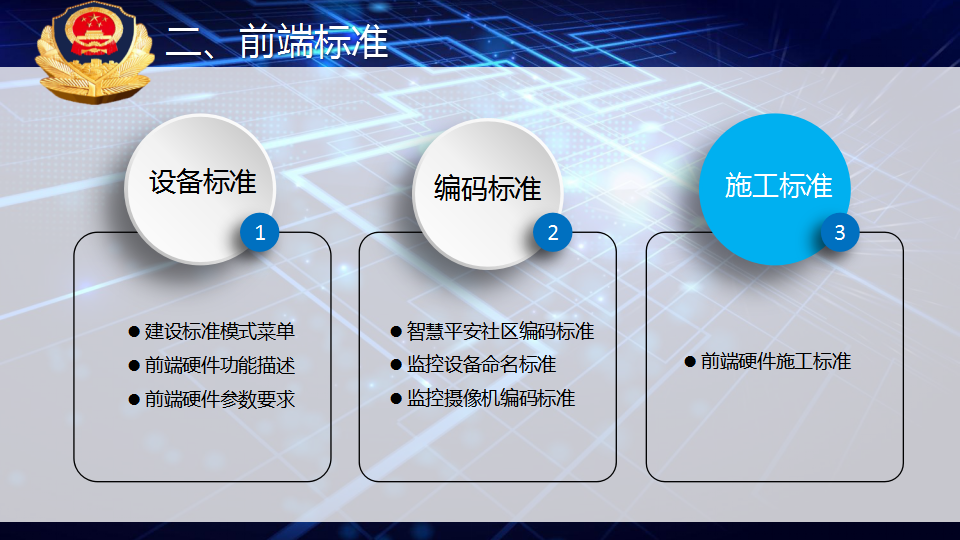 二、前端标准

设备标准
1
● 建设标准模式菜单
● 前端硬件功能描述
● 前端硬件参数要求

编码标准
2
● 智慧平安社区编码标准
● 监控设备命名标准
● 监控摄像机编码标准

施工标准
3
● 前端硬件施工标准